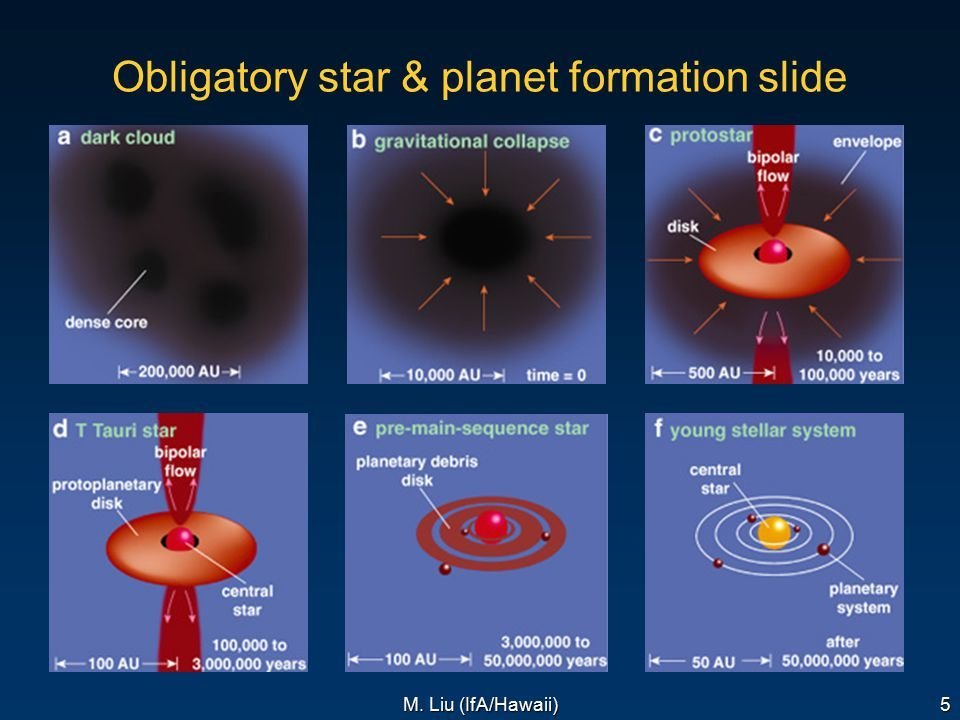 Obligatory star & planet formation slide

a dark cloud

dense core

200,000 AU

b gravitational collapse

10,000 AU

time = 0

c protostar

bipolar flow

envelope

disk

500 AU

10,000 to 100,000 years

d T Tauri star

bipolar flow

protoplanetary disk

central star

100 AU

100,000 to 3,000,000 years

e pre-main-sequence star

planetary debris disk

100 AU

3,000,000 to 50,000,000 years

f young stellar system

central star

planetary system

50 AU

after 50,000,000 years

M. Liu (IfA/Hawaii)

5